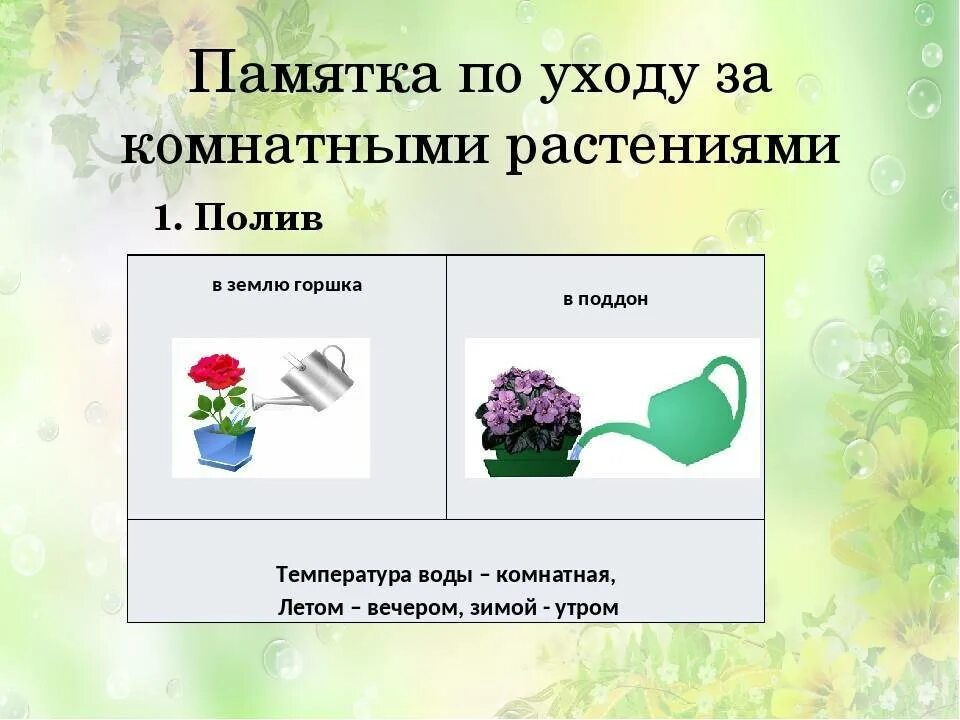 Памятка по уходу за комнатными растениями

1. Полив

| в землю горшка | в поддон |
|---|---|
| Температура воды – комнатная, Летом – вечером, зимой - утром | |